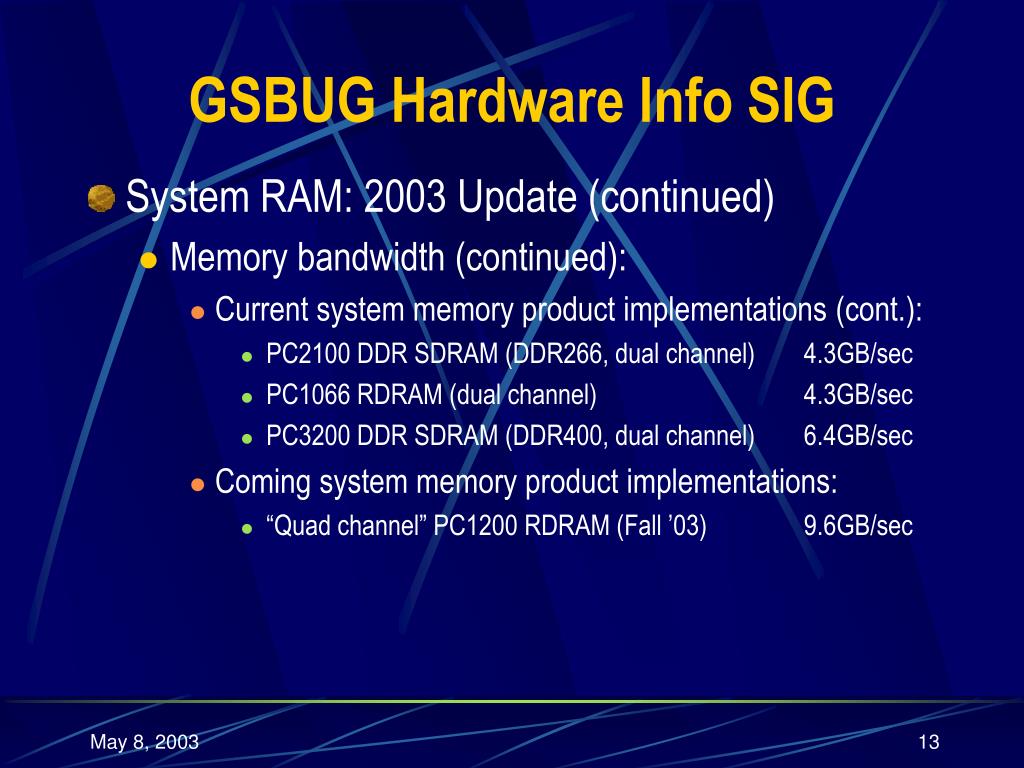 GSBUG Hardware Info SIG

System RAM: 2003 Update (continued)

Memory bandwidth (continued):

Current system memory product implementations (cont.):

PC2100 DDR SDRAM (DDR266, dual channel) 4.3GB/sec

PC1066 RDRAM (dual channel) 4.3GB/sec

PC3200 DDR SDRAM (DDR400, dual channel) 6.4GB/sec

Coming system memory product implementations:

“Quad channel” PC1200 RDRAM (Fall ’03) 9.6GB/sec

May 8, 2003

13